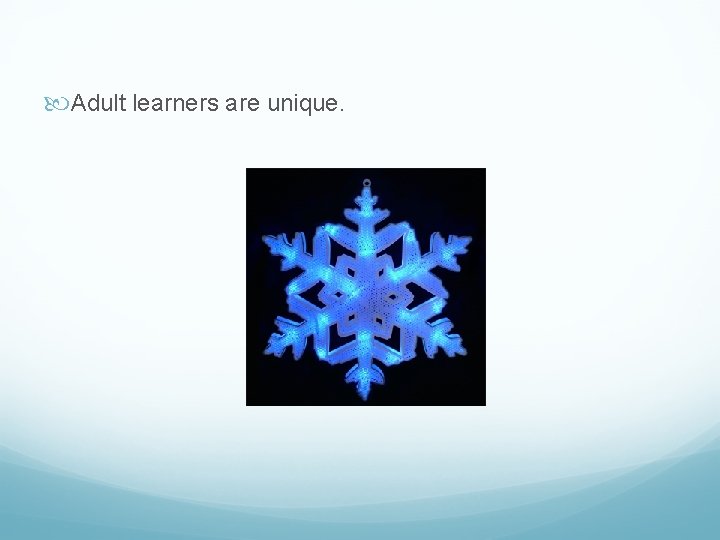 Adult learners are unique.